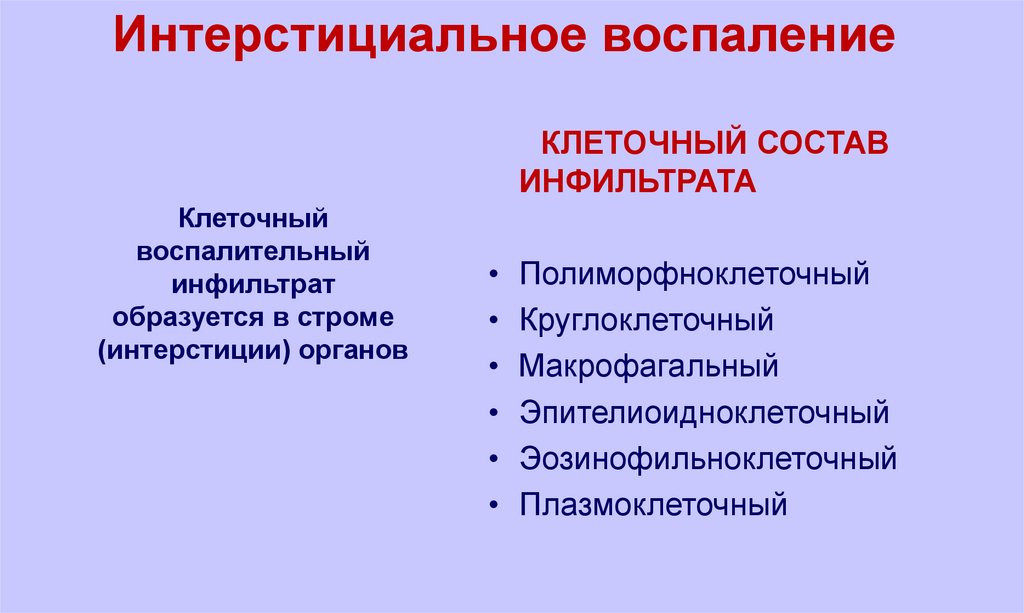 Интерстициальное воспаление

Клеточный воспалительный инфильтрат образуется в строме (интерстиции) органов

КЛЕТОЧНЫЙ СОСТАВ ИНФИЛЬТРАТА

• Полиморфноклеточный
• Круглоклеточный
• Макрофагальный
• Эпителиоидноклеточный
• Эозинофильноклеточный
• Плазмоклеточный